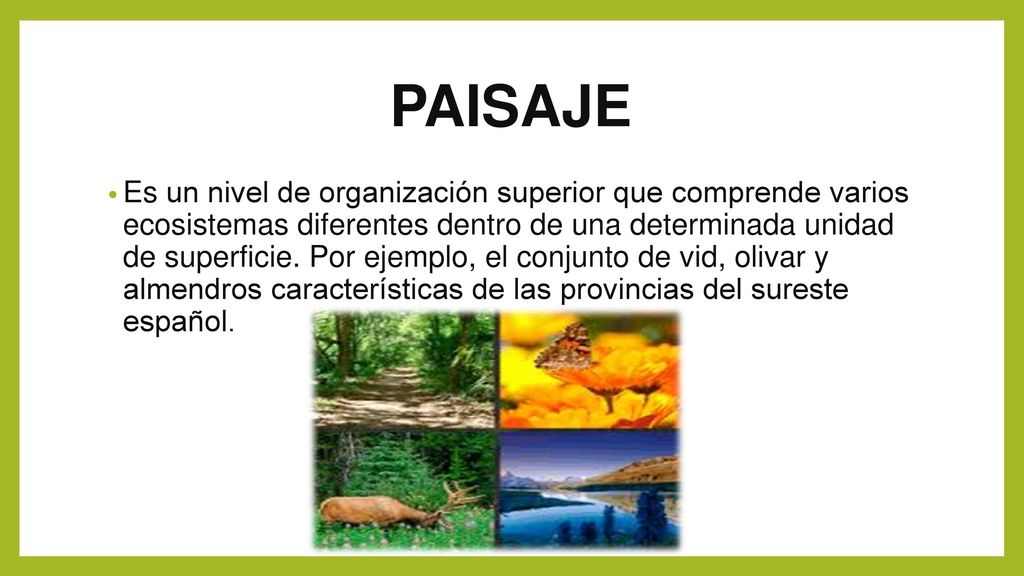 PAISAJE

• Es un nivel de organización superior que comprende varios ecosistemas diferentes dentro de una determinada unidad de superficie. Por ejemplo, el conjunto de vid, olivar y almendros características de las provincias del sureste español.